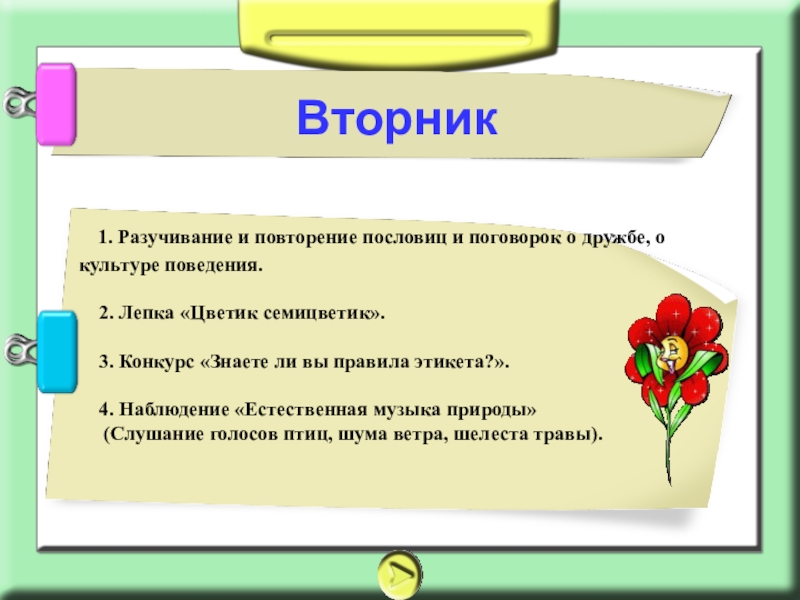 Вторник

1. Разучивание и повторение пословиц и поговорок о дружбе, о культуре поведения.

2. Лепка «Цветик семицветик».

3. Конкурс «Знаете ли вы правила этикета?».

4. Наблюдение «Естественная музыка природы» (Слушание голосов птиц, шума ветра, шелеста травы).